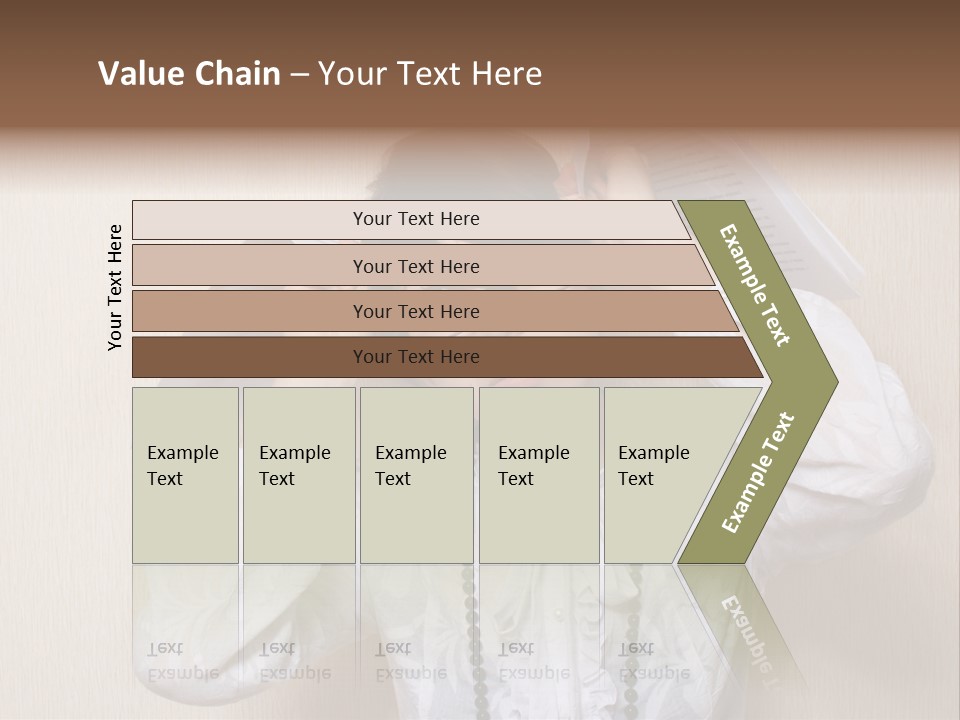 Value Chain – Your Text Here

Your Text Here

Your Text Here

Your Text Here

Your Text Here

Your Text Here

Example Text

Example Text

Example Text

Example Text

Example Text

Example Text

Example Text